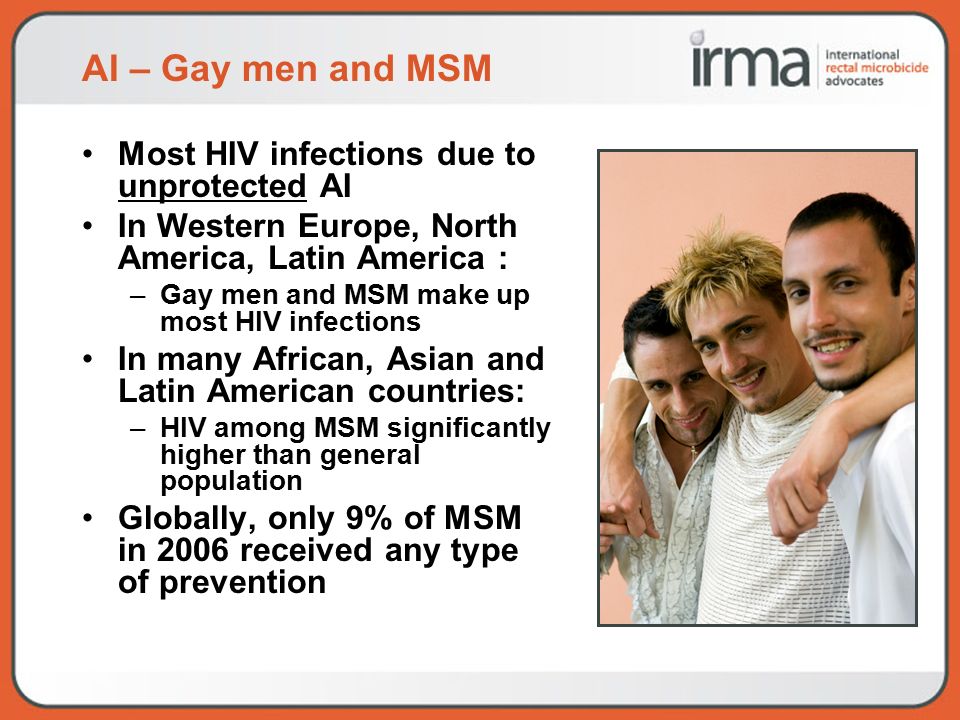 AI – Gay men and MSM

irma international rectal microbicide advocates

• Most HIV infections due to unprotected AI
• In Western Europe, North America, Latin America :
– Gay men and MSM make up most HIV infections
• In many African, Asian and Latin American countries:
– HIV among MSM significantly higher than general population
• Globally, only 9% of MSM in 2006 received any type of prevention